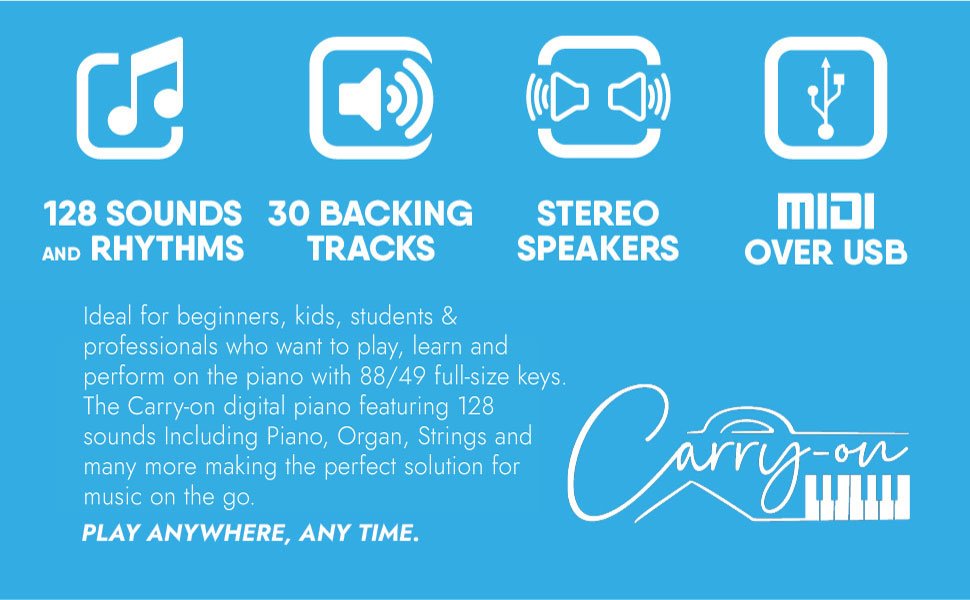 128 SOUNDS AND RHYTHMS

30 BACKING TRACKS

STEREO SPEAKERS

MIDI OVER USB

Ideal for beginners, kids, students & professionals who want to play, learn and perform on the piano with 88/49 full-size keys. The Carry-on digital piano featuring 128 sounds Including Piano, Organ, Strings and many more making the perfect solution for music on the go.

PLAY ANYWHERE, ANY TIME.

Carry-on